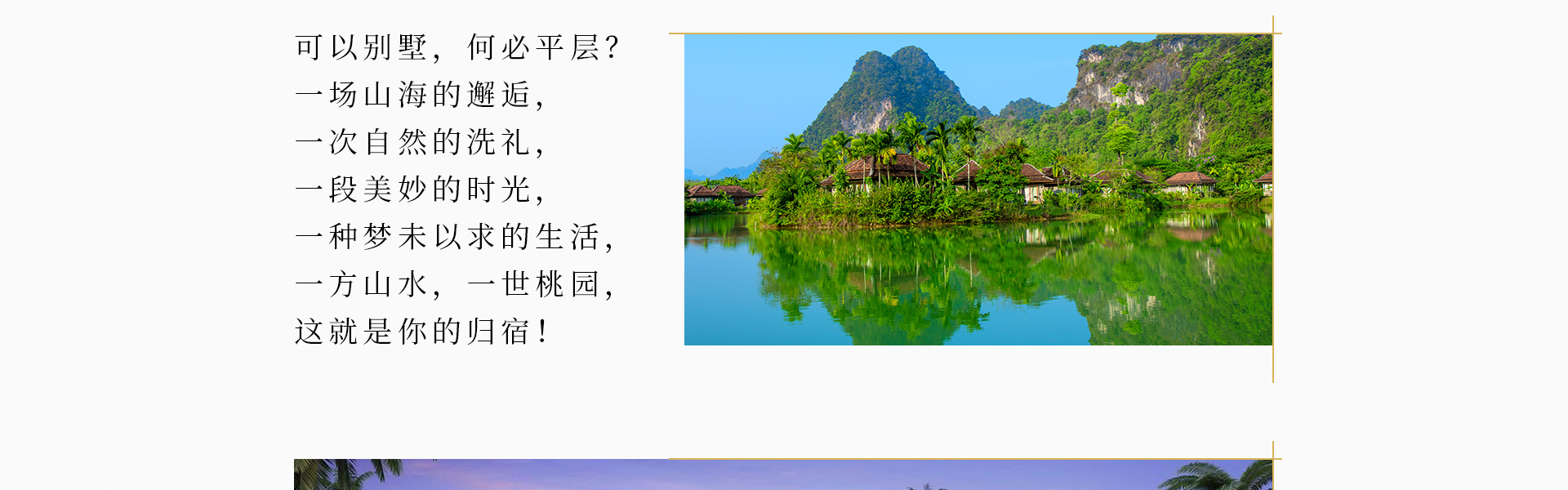 可以别墅，何必平层？
一场山海的邂逅，
一次自然的洗礼，
一段美妙的时光，
一种梦未以求的生活，
一方山水，一世桃园，
这就是你的归宿！